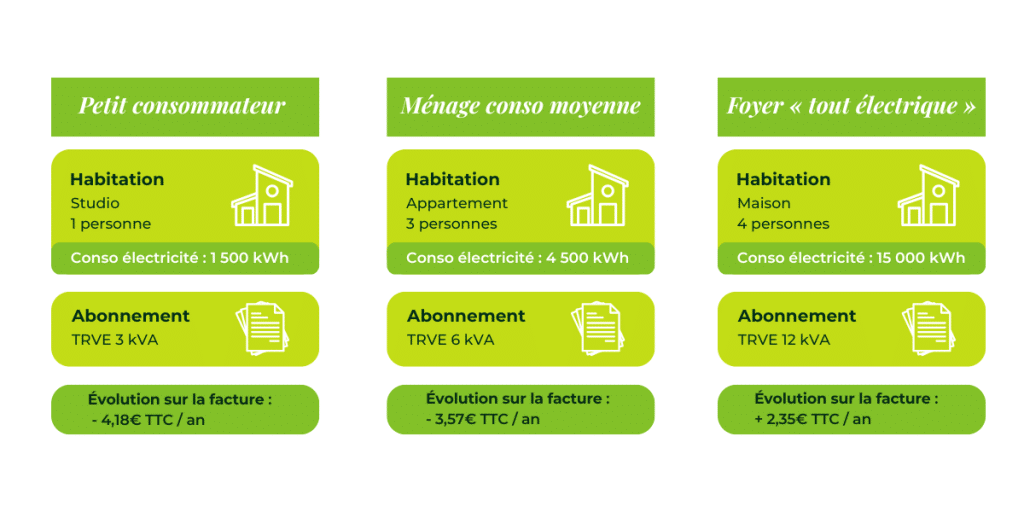 Petit consommateur

Habitation
Studio
1 personne

Conso électricité : 1 500 kWh

Abonnement
TRVE 3 kVA

Évolution sur la facture :
- 4,18€ TTC / an

Ménage conso moyenne

Habitation
Appartement
3 personnes

Conso électricité : 4 500 kWh

Abonnement
TRVE 6 kVA

Évolution sur la facture :
- 3,57€ TTC / an

Foyer « tout électrique »

Habitation
Maison
4 personnes

Conso électricité : 15 000 kWh

Abonnement
TRVE 12 kVA

Évolution sur la facture :
+ 2,35€ TTC / an